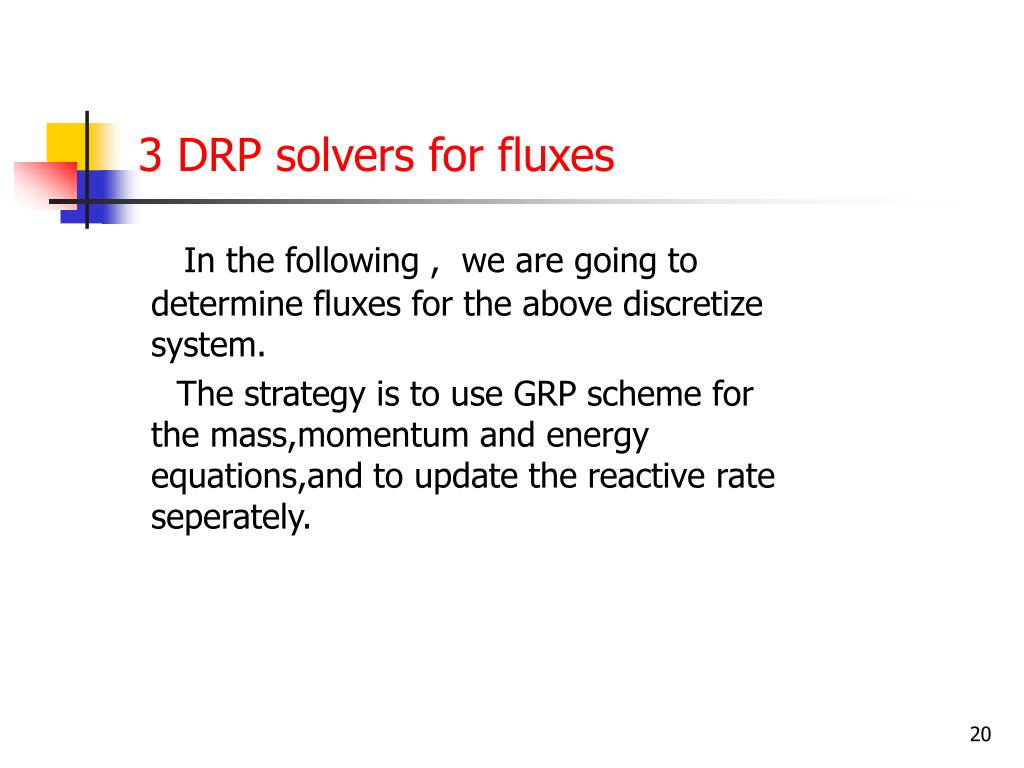 3 DRP solvers for fluxes

In the following , we are going to determine fluxes for the above discretize system.

The strategy is to use GRP scheme for the mass,momentum and energy equations,and to update the reactive rate seperately.

20